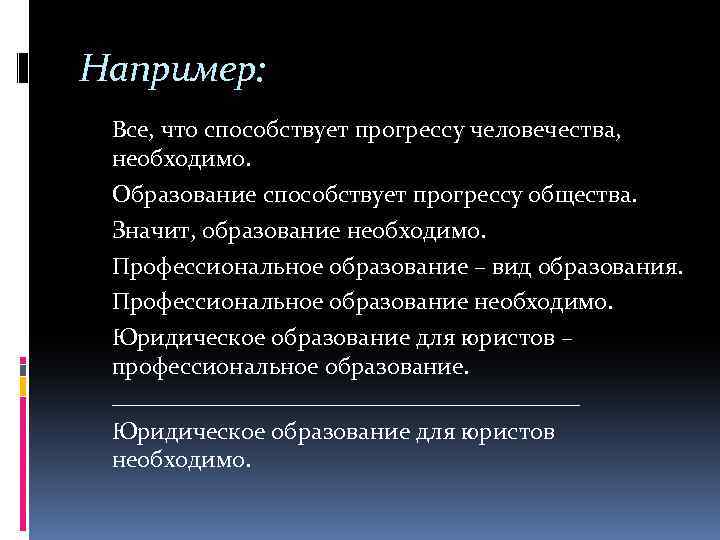 Например:

Все, что способствует прогрессу человечества, необходимо.

Образование способствует прогрессу общества.

Значит, образование необходимо.

Профессиональное образование – вид образования.

Профессиональное образование необходимо.

Юридическое образование для юристов – профессиональное образование.

Юридическое образование для юристов необходимо.